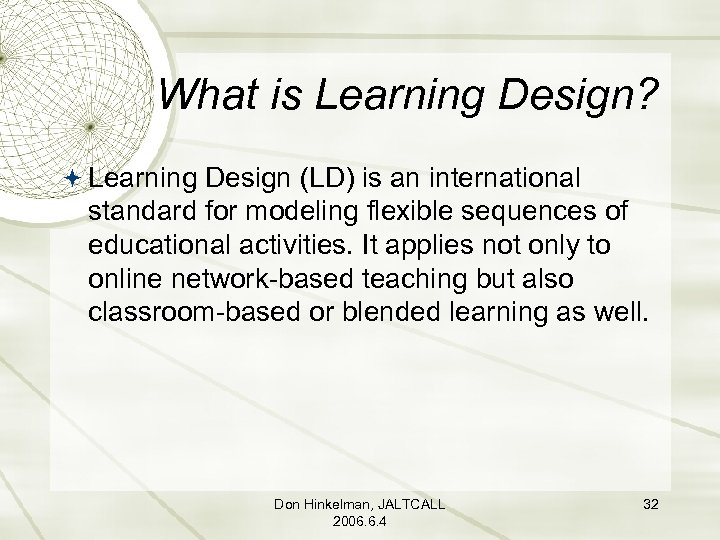 What is Learning Design?

Learning Design (LD) is an international standard for modeling flexible sequences of educational activities. It applies not only to online network-based teaching but also classroom-based or blended learning as well.

Don Hinkelman, JALTCALL 2006.6.4

32